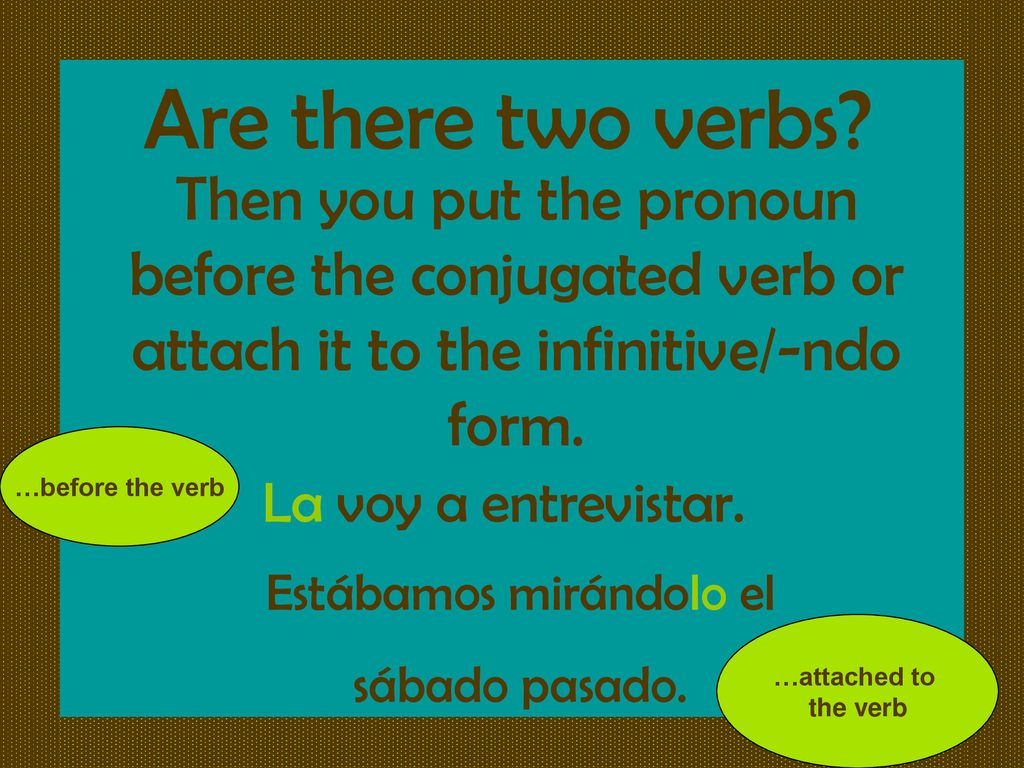 Are there two verbs?

Then you put the pronoun before the conjugated verb or attach it to the infinitive/-ndo form.

…before the verb

La voy a entrevistar.

Estábamos mirándolo el sábado pasado.

…attached to the verb